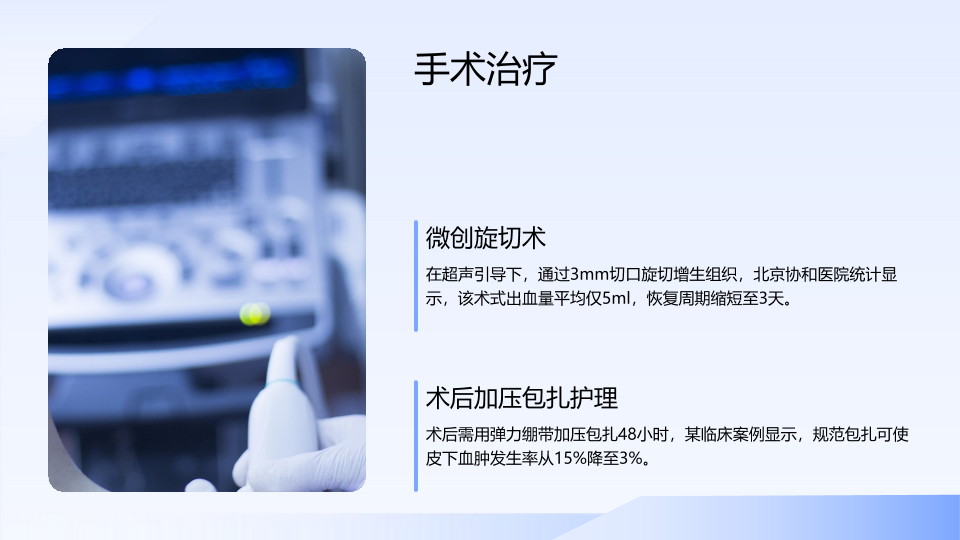 手术治疗

微创旋切术

在超声引导下，通过3mm切口旋切增生组织，北京协和医院统计显示，该术式出血量平均仅5ml，恢复周期缩短至3天。

术后加压包扎护理

术后需用弹力绷带加压包扎48小时，某临床案例显示，规范包扎可使皮下血肿发生率从15%降至3%。